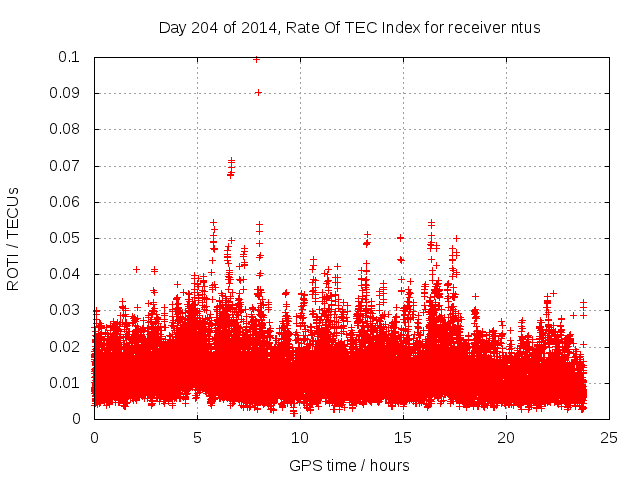 Day 204 of 2014, Rate Of TEC Index for receiver ntus

ROTI / TECUs

0.1
0.09
0.08
0.07
0.06
0.05
0.04
0.03
0.02
0.01
0

0 5 10 15 20 25

GPS time / hours